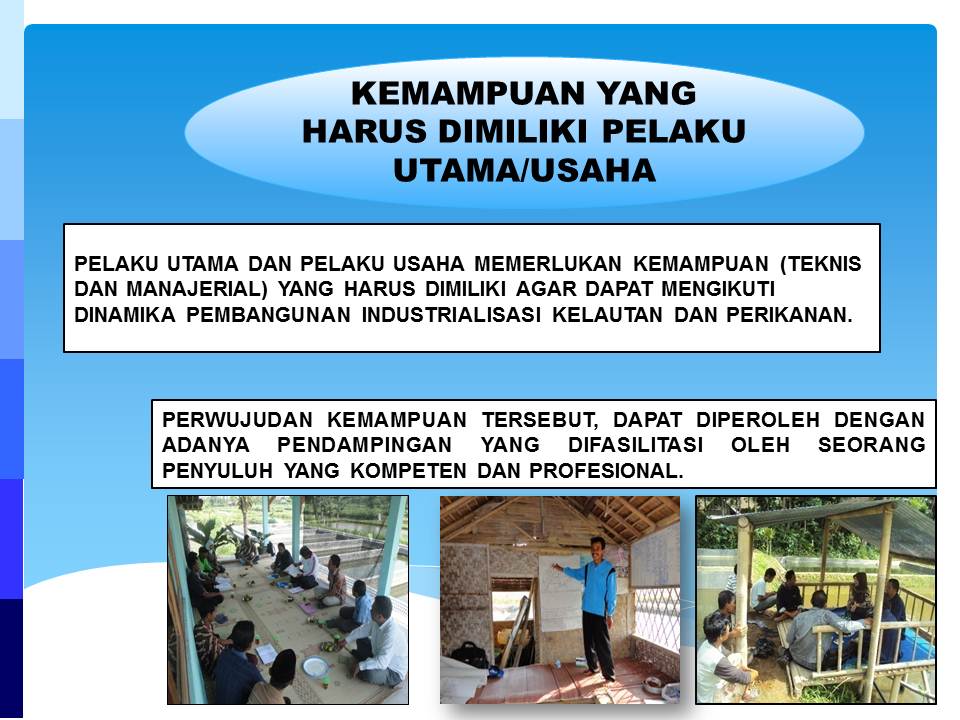 KEMAMPUAN YANG HARUS DIMILIKI PELAKU UTAMA/USAHA

PELAKU UTAMA DAN PELAKU USAHA MEMERLUKAN KEMAMPUAN (TEKNIS DAN MANAJERIAL) YANG HARUS DIMILIKI AGAR DAPAT MENGIKUTI DINAMIKA PEMBANGUNAN INDUSTRIALISASI KELAUTAN DAN PERIKANAN.

PERWUJUDAN KEMAMPUAN TERSEBUT, DAPAT DIPEROLEH DENGAN ADANYA PENDAMPINGAN YANG DIFASILITASI OLEH SEORANG PENYULUH YANG KOMPETEN DAN PROFESIONAL.